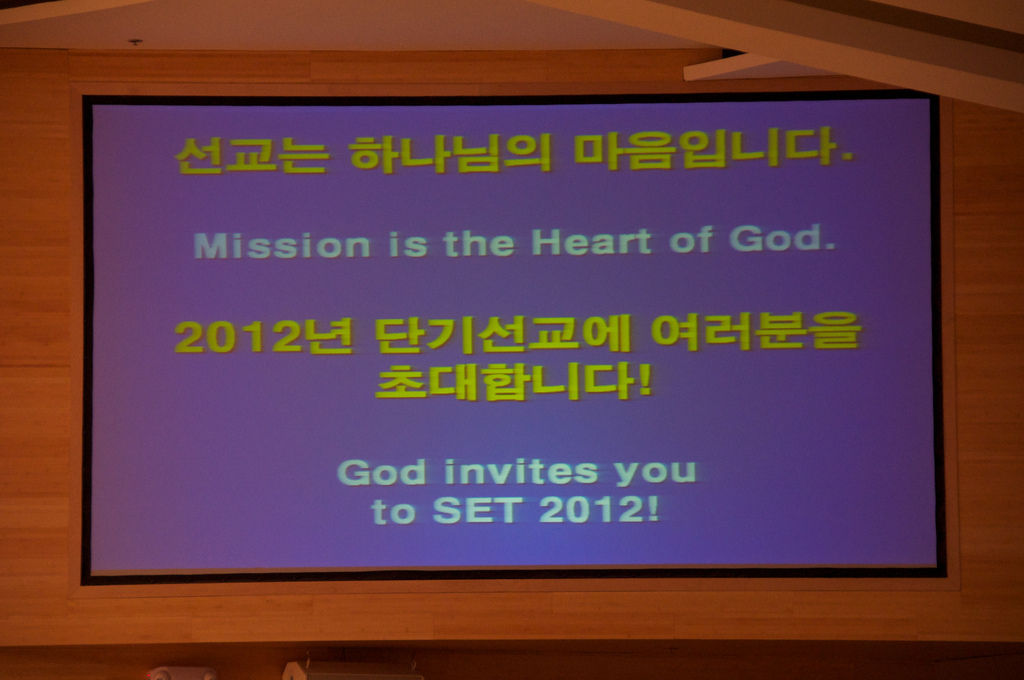 선교는 하나님의 마음입니다.

Mission is the Heart of God.

2012년 단기선교에 여러분을 초대합니다!

God invites you to SET 2012!